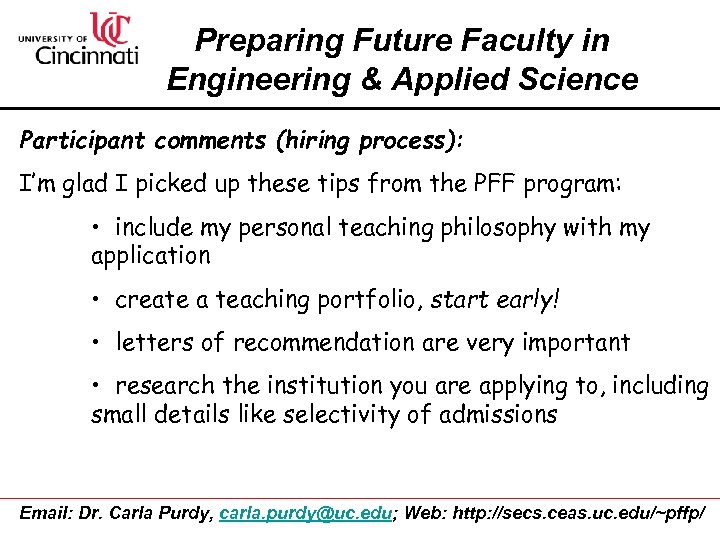 UNIVERSITY OF Cincinnati

Preparing Future Faculty in Engineering & Applied Science

Participant comments (hiring process):

I'm glad I picked up these tips from the PFF program:

• include my personal teaching philosophy with my application

• create a teaching portfolio, start early!

• letters of recommendation are very important

• research the institution you are applying to, including small details like selectivity of admissions

Email: Dr. Carla Purdy, carla.purdy@uc.edu; Web: http://secs.ceas.uc.edu/~pffp/